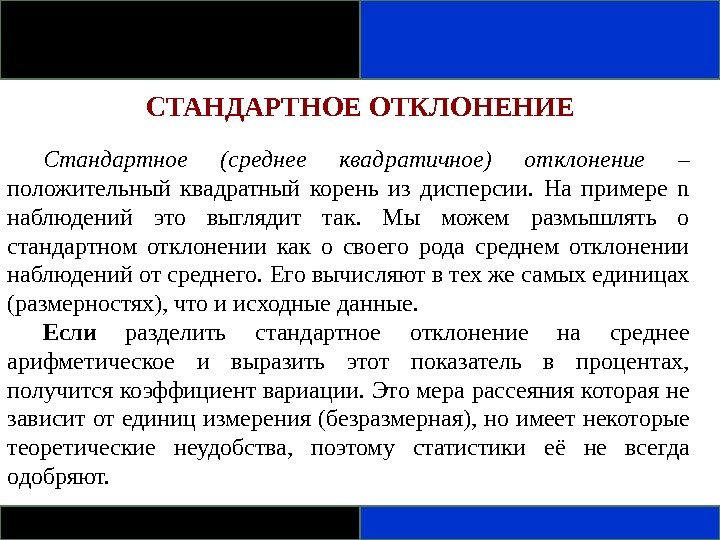 СТАНДАРТНОЕ ОТКЛОНЕНИЕ

Стандартное (среднее квадратичное) отклонение – положительный квадратный корень из дисперсии. На примере n наблюдений это выглядит так. Мы можем размышлять о стандартном отклонении как о своего рода среднем отклонении наблюдений от среднего. Его вычисляют в тех же самых единицах (размерностях), что и исходные данные.

Если разделить стандартное отклонение на среднее арифметическое и выразить этот показатель в процентах, получится коэффициент вариации. Это мера рассеяния которая не зависит от единиц измерения (безразмерная), но имеет некоторые теоретические неудобства, поэтому статистики её не всегда одобряют.